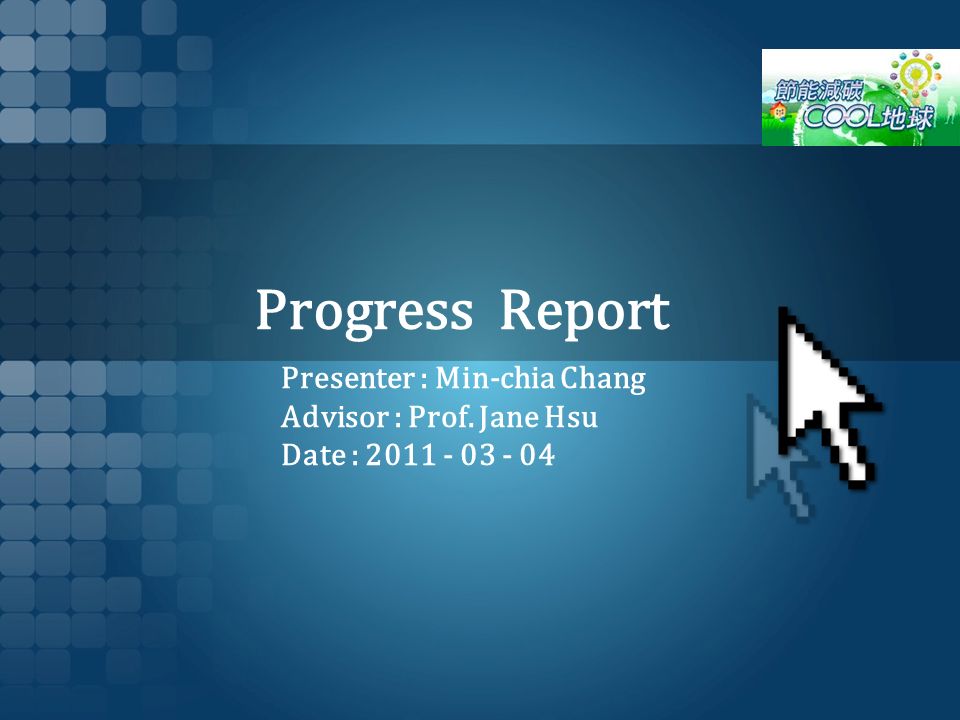 節能減碳 COOL地球

Progress Report

Presenter : Min-chia Chang
Advisor : Prof. Jane Hsu
Date : 2011 - 03 - 04